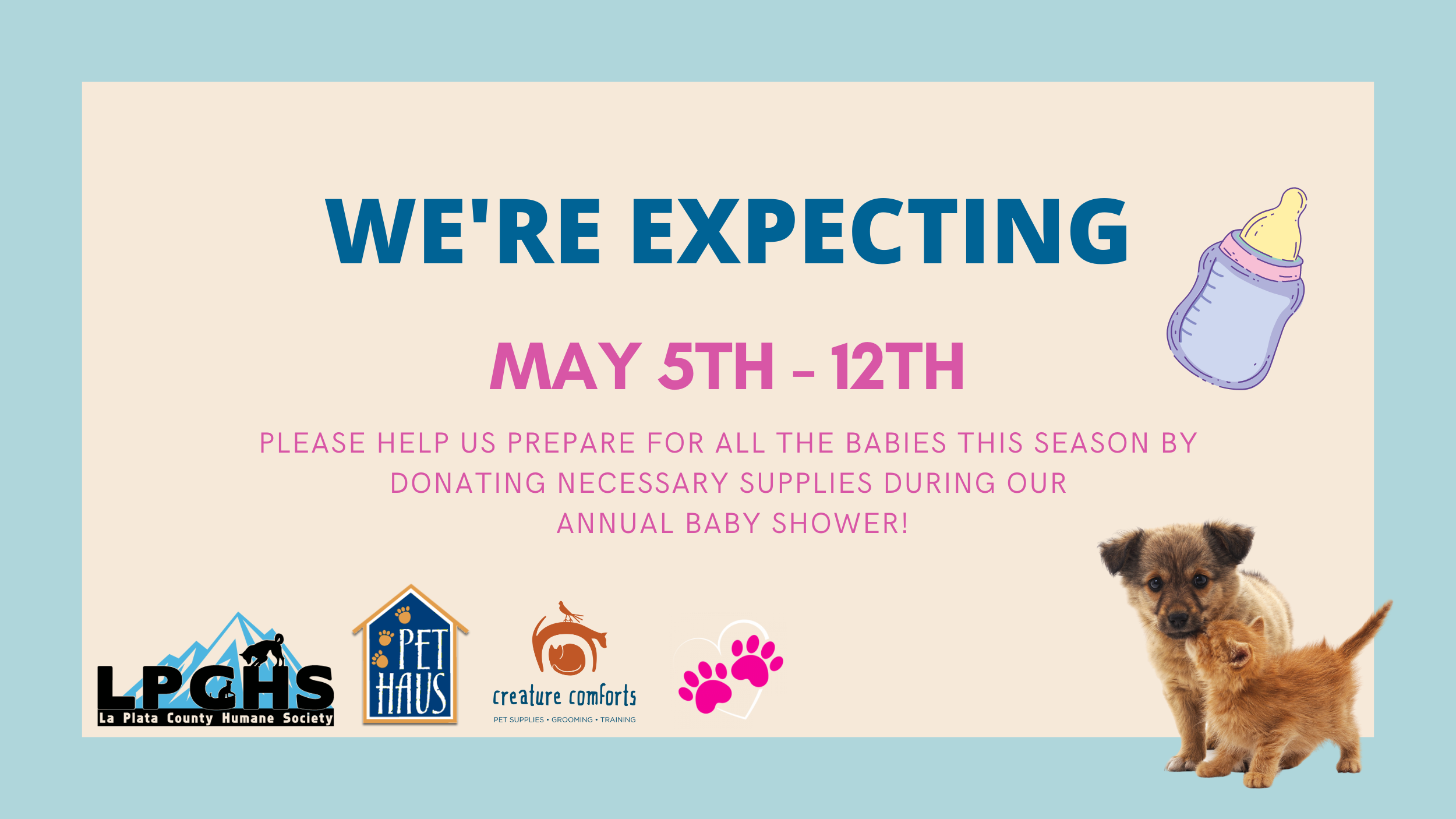 WE'RE EXPECTING

MAY 5TH - 12TH

PLEASE HELP US PREPARE FOR ALL THE BABIES THIS SEASON BY DONATING NECESSARY SUPPLIES DURING OUR ANNUAL BABY SHOWER!

LPCHS
La Plata County Humane Society

PET HAUS

creature comforts
PET SUPPLIES • GROOMING • TRAINING